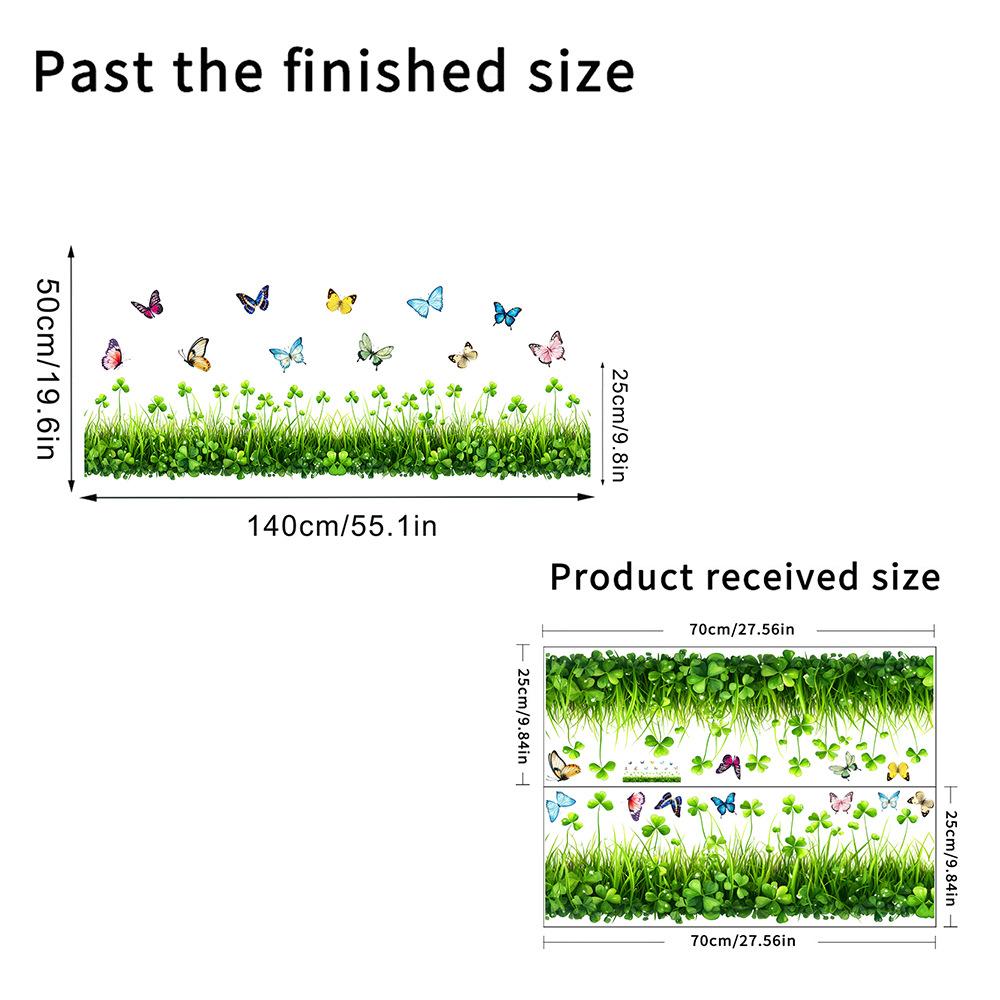 Past the finished size

50cm/19.6in

25cm/9.8in

140cm/55.1in

Product received size

70cm/27.56in

25cm/9.84in

25cm/9.84in

70cm/27.56in